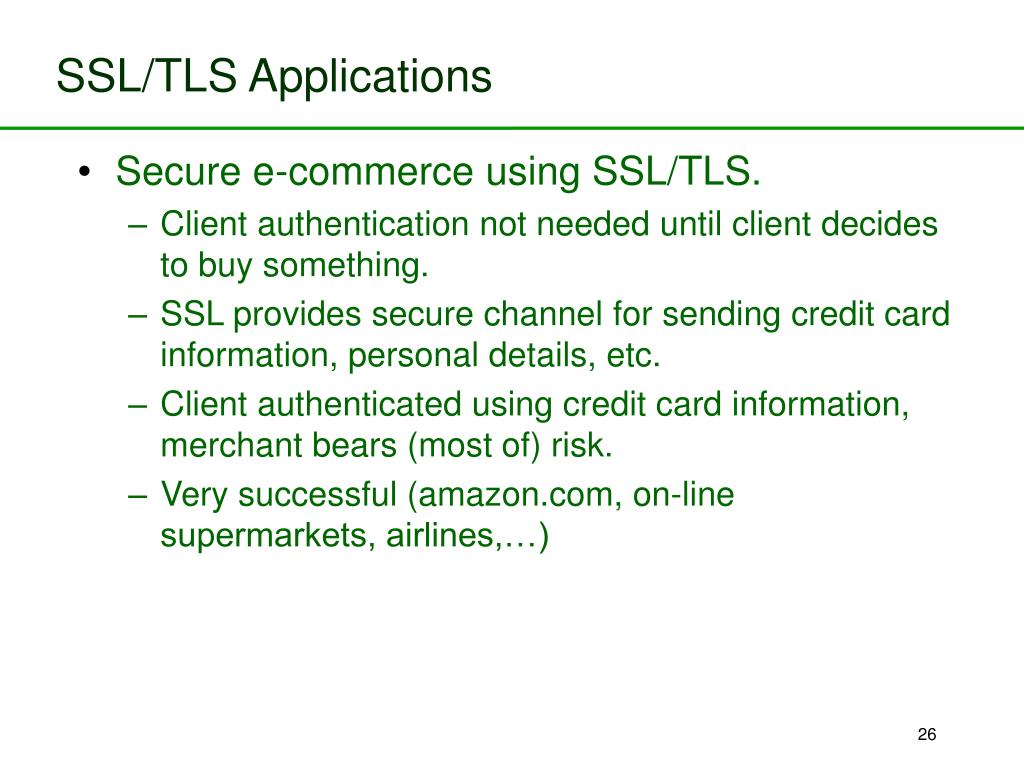 SSL/TLS Applications

• Secure e-commerce using SSL/TLS.
– Client authentication not needed until client decides to buy something.
– SSL provides secure channel for sending credit card information, personal details, etc.
– Client authenticated using credit card information, merchant bears (most of) risk.
– Very successful (amazon.com, on-line supermarkets, airlines,…)

26